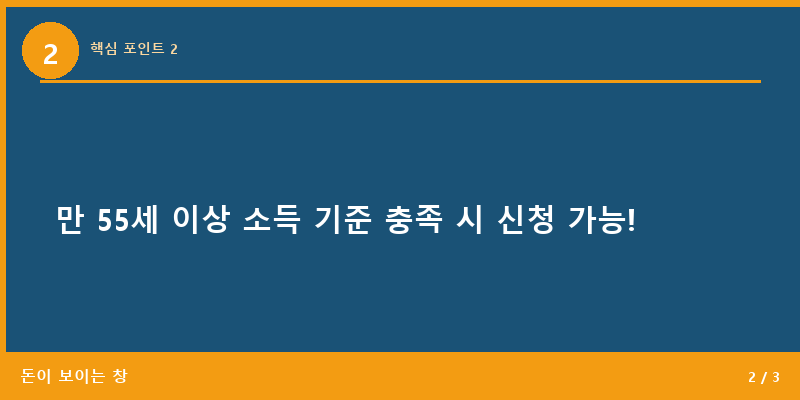 2

핵심 포인트 2

만 55세 이상 소득 기준 충족 시 신청 가능!

돈이 보이는 창

2 / 3